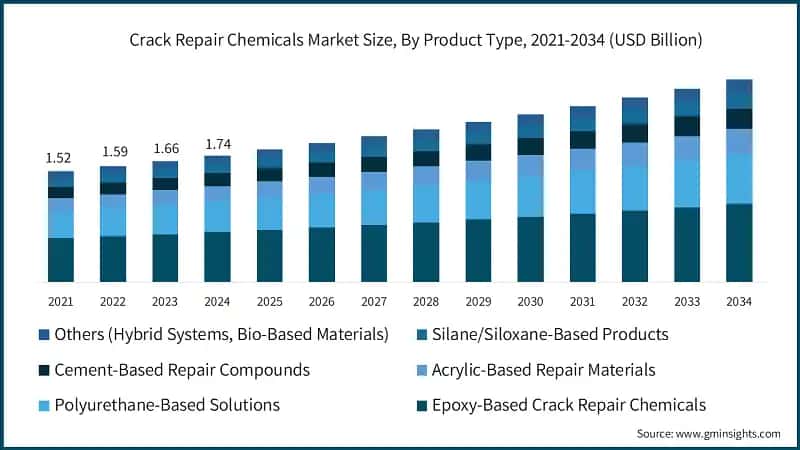 Crack Repair Chemicals Market Size, By Product Type, 2021-2034 (USD Billion)

1.52
1.59
1.66
1.74

2021
2022
2023
2024
2025
2026
2027
2028
2029
2030
2031
2032
2033
2034

Others (Hybrid Systems, Bio-Based Materials)
Silane/Siloxane-Based Products
Cement-Based Repair Compounds
Acrylic-Based Repair Materials
Polyurethane-Based Solutions
Epoxy-Based Crack Repair Chemicals

Source: www.gminsights.com